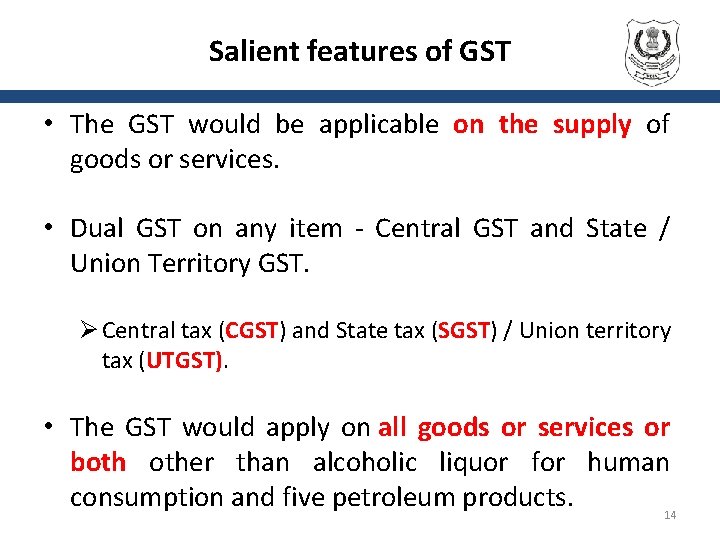 Salient features of GST

• The GST would be applicable on the supply of goods or services.

• Dual GST on any item - Central GST and State / Union Territory GST.

➢ Central tax (CGST) and State tax (SGST) / Union territory tax (UTGST).

• The GST would apply on all goods or services or both other than alcoholic liquor for human consumption and five petroleum products.

14